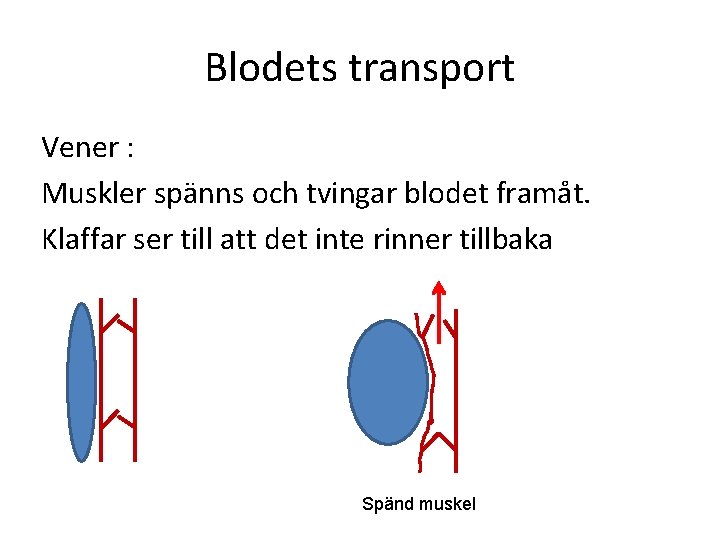 Blodets transport

Vener :

Muskler spänns och tvingar blodet framåt.

Klaffar ser till att det inte rinner tillbaka

Spänd muskel